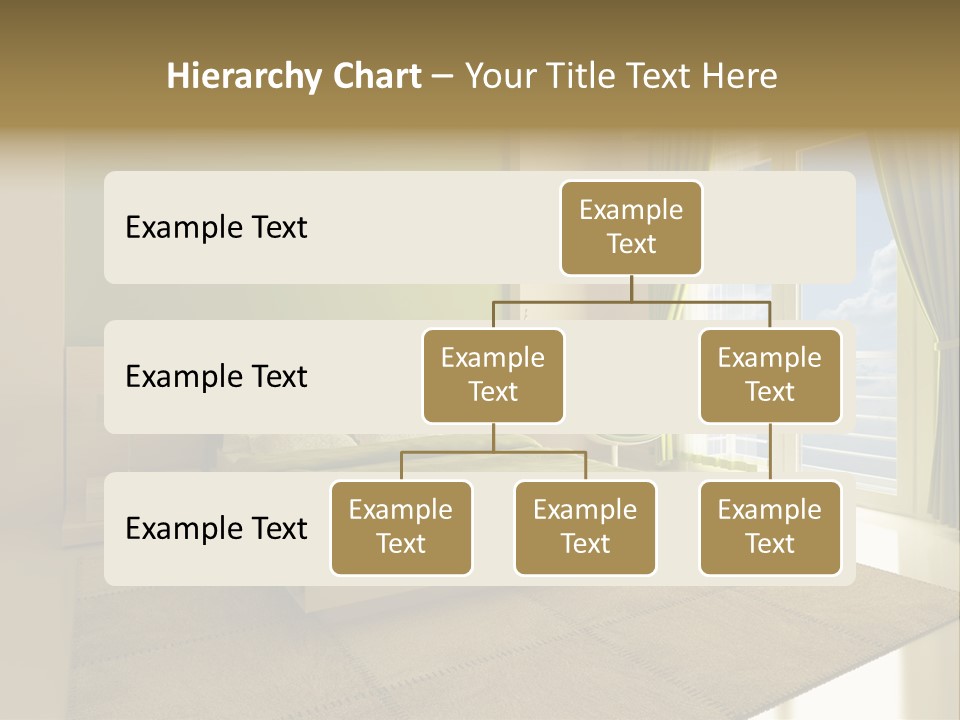 Hierarchy Chart – Your Title Text Here

Example Text

Example Text

Example Text

Example Text

Example Text

Example Text

Example Text

Example Text

Example Text